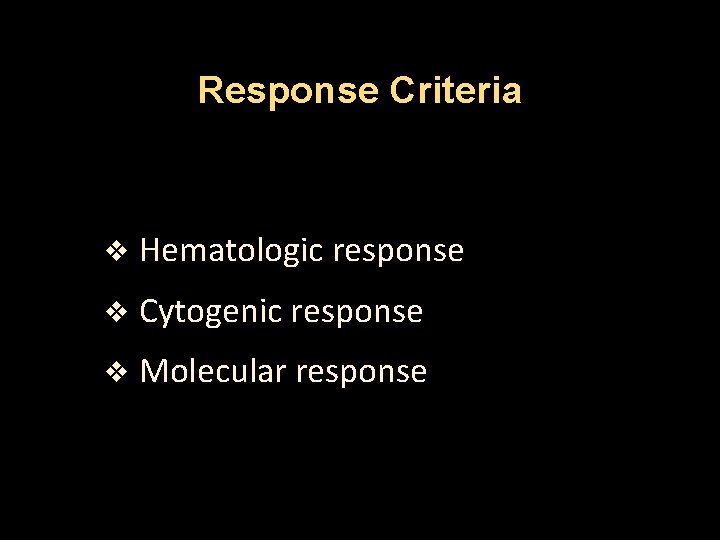 Response Criteria

❖ Hematologic response
❖ Cytogenic response
❖ Molecular response